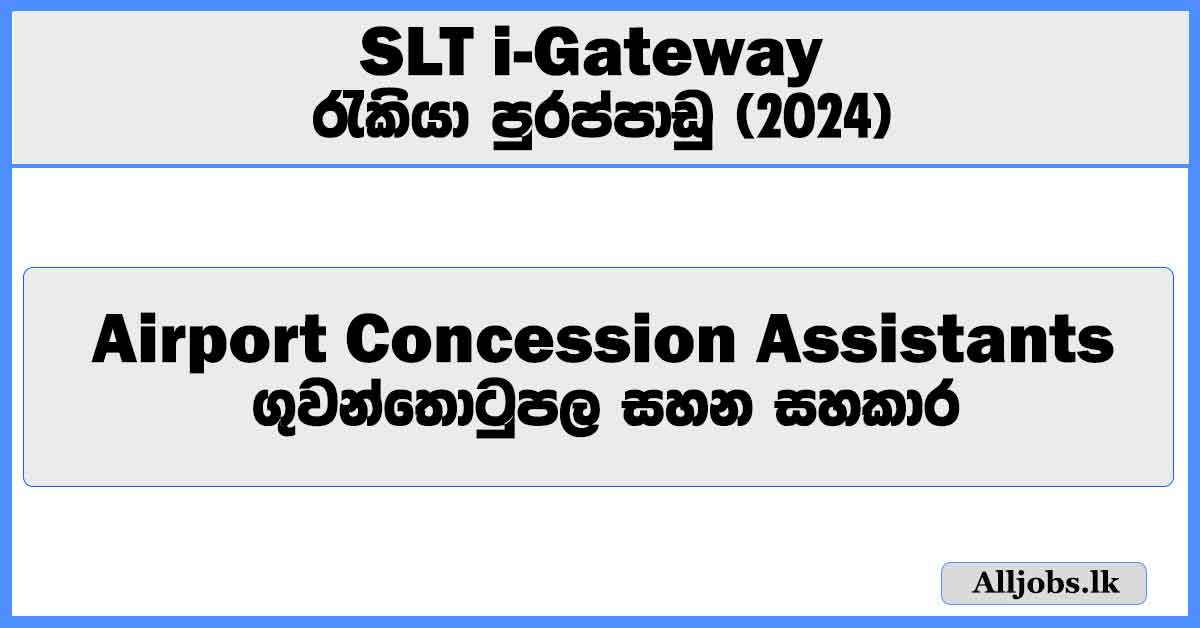 SLT i-Gateway
රැකියා පුරප්පාඩු (2024)

Airport Concession Assistants
ගුවන්තොටුපල සහන සහකාර

Alljobs.lk